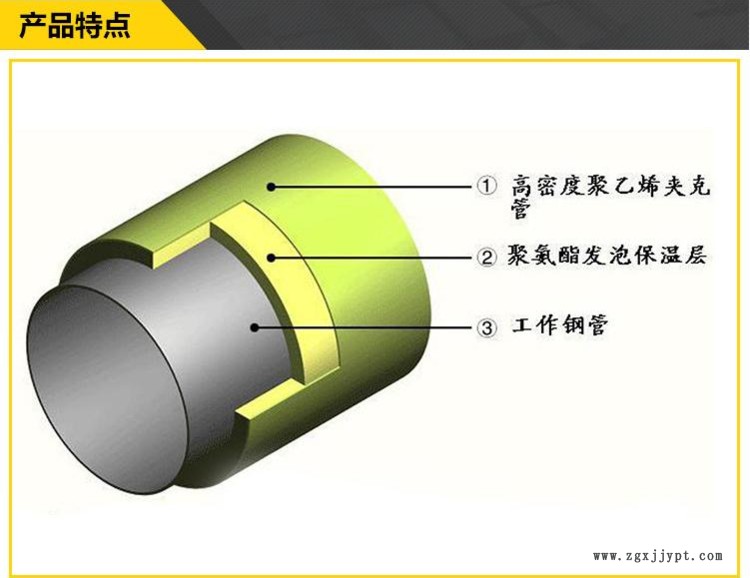 产品特点

① 高密度聚乙烯夹克管

② 聚氨酯发泡保温层

③ 工作钢管

www.zgxjjypt.com